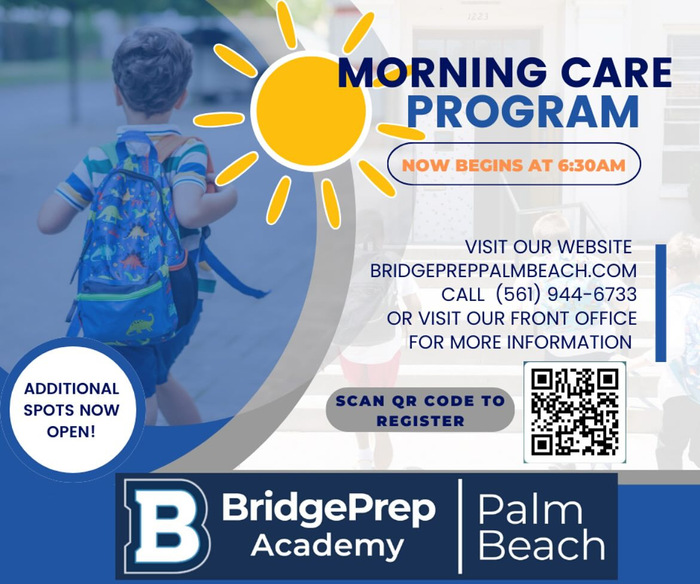 1223

MORNING CARE PROGRAM

NOW BEGINS AT 6:30AM

VISIT OUR WEBSITE
BRIDGEPREPPALMBEACH.COM
CALL (561) 944-6733
OR VISIT OUR FRONT OFFICE
FOR MORE INFORMATION

ADDITIONAL SPOTS NOW OPEN!

SCAN QR CODE TO REGISTER

B BridgePrep Academy | Palm Beach